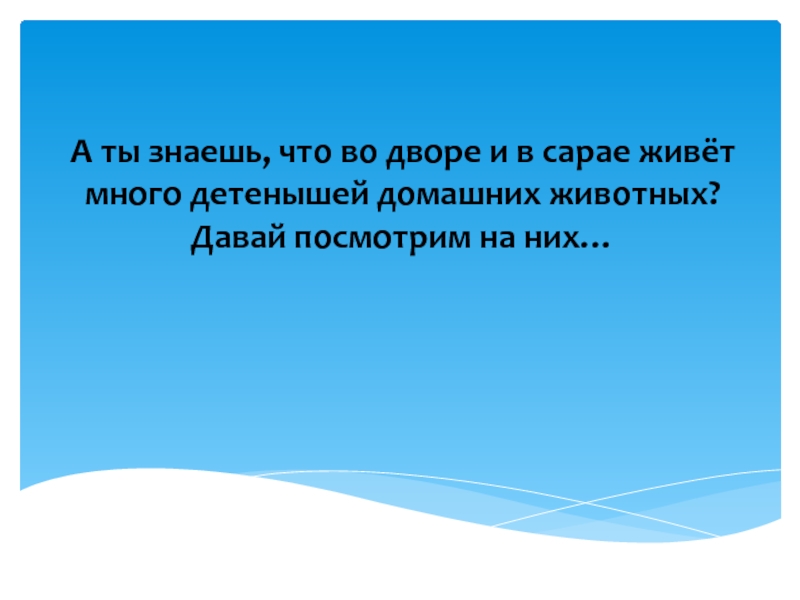 А ты знаешь, что во дворе и в сарае живёт много детенышей домашних животных? Давай посмотрим на них…